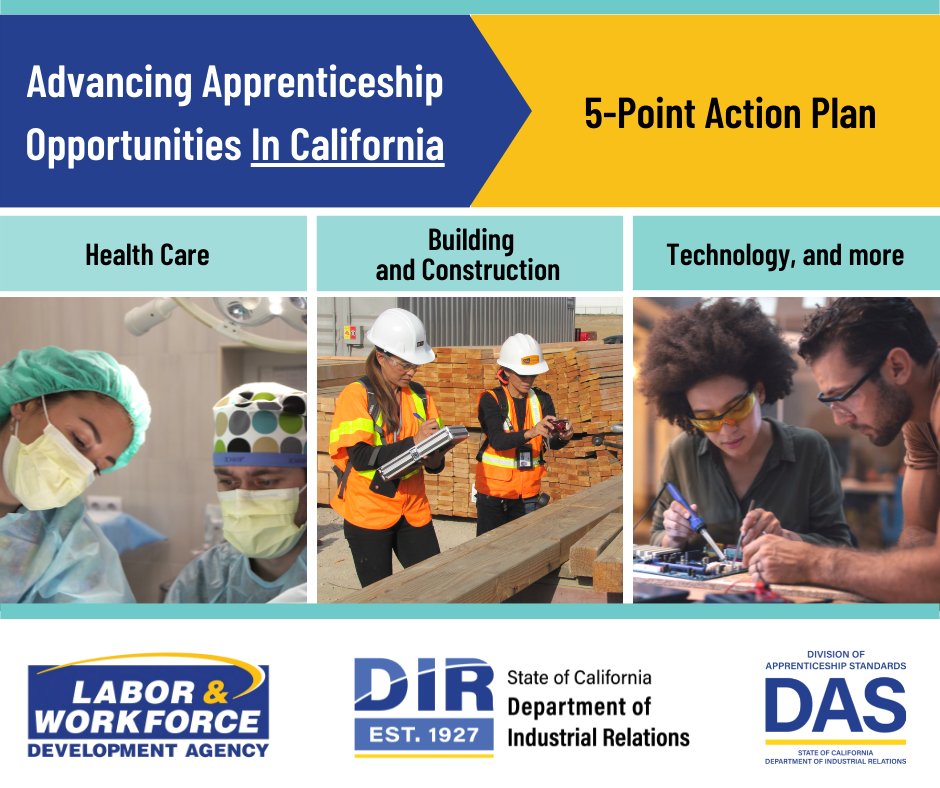 Advancing Apprenticeship Opportunities In California

5-Point Action Plan

Health Care

Building and Construction

Technology, and more

LABOR & WORKFORCE DEVELOPMENT AGENCY

DIR EST. 1927

State of California Department of Industrial Relations

DIVISION OF APPRENTICESHIP STANDARDS

DAS

STATE OF CALIFORNIA DEPARTMENT OF INDUSTRIAL RELATIONS